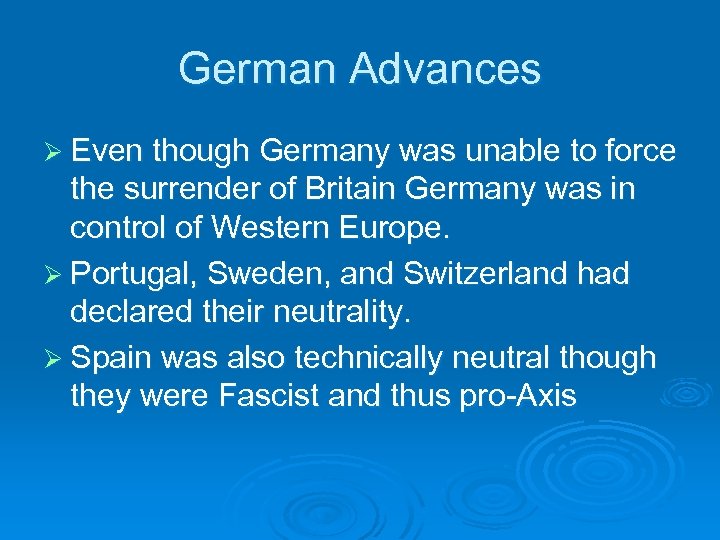 German Advances

➢ Even though Germany was unable to force the surrender of Britain Germany was in control of Western Europe.

➢ Portugal, Sweden, and Switzerland had declared their neutrality.

➢ Spain was also technically neutral though they were Fascist and thus pro-Axis